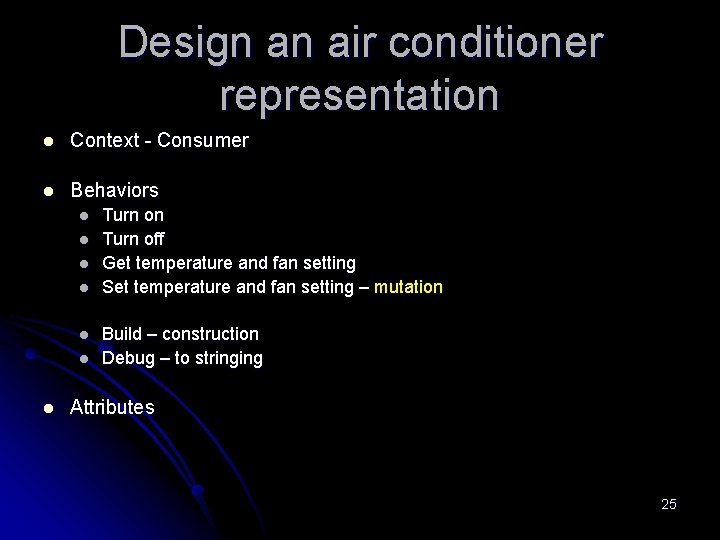 Design an air conditioner representation

- Context - Consumer

- Behaviors
  - Turn on
  - Turn off
  - Get temperature and fan setting
  - Set temperature and fan setting – mutation

  - Build – construction
  - Debug – to stringing

- Attributes

25